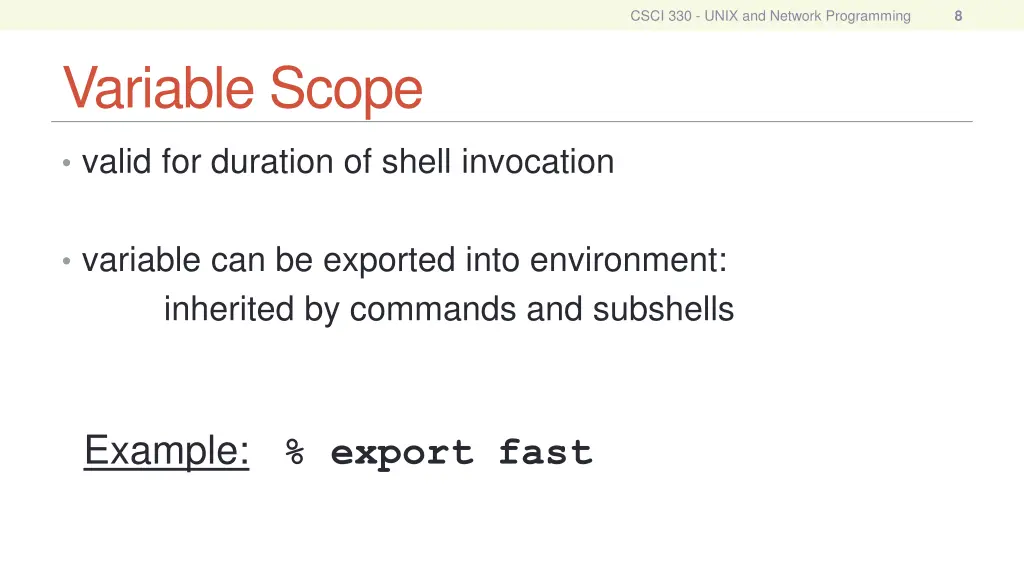 CSCI 330 - UNIX and Network Programming 8

Variable Scope

• valid for duration of shell invocation

• variable can be exported into environment:
inherited by commands and subshells

Example: % export fast